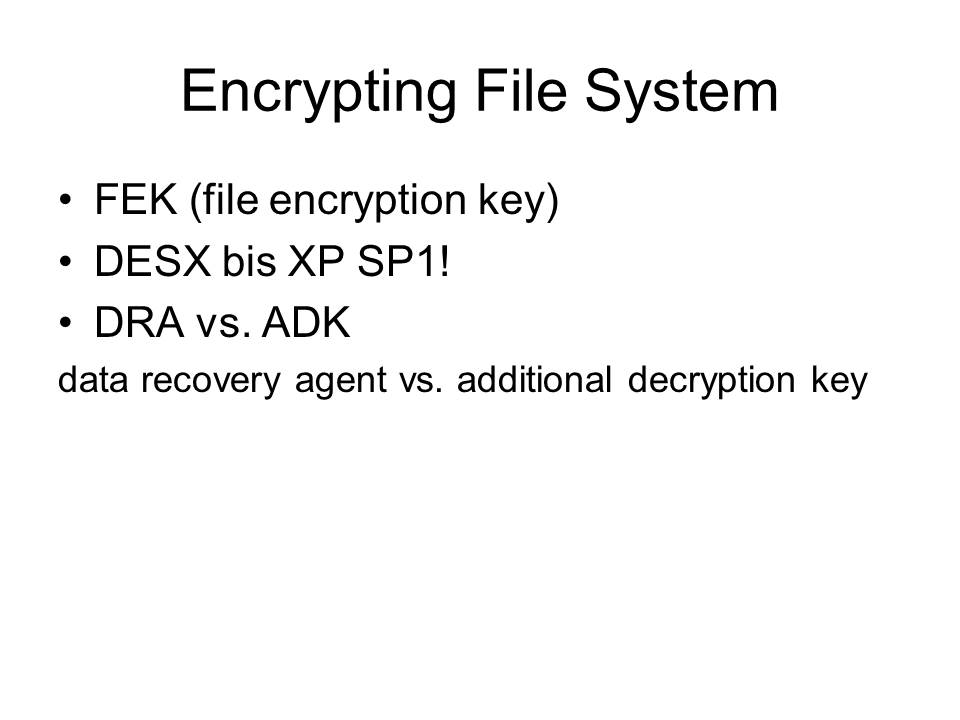 Encrypting File System

• FEK (file encryption key)
• DESX bis XP SP1!
• DRA vs. ADK

data recovery agent vs. additional decryption key